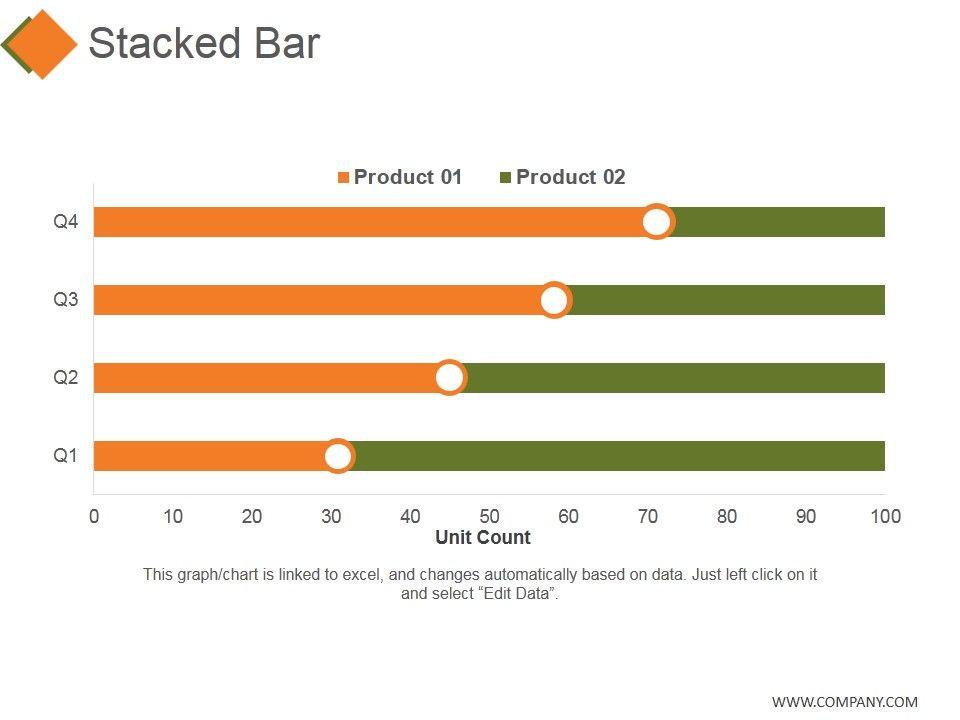 Stacked Bar

Product 01 Product 02

Q4

Q3

Q2

Q1

0 10 20 30 40 50 60 70 80 90 100

Unit Count

This graph/chart is linked to excel, and changes automatically based on data. Just left click on it and select “Edit Data”.

WWW.COMPANY.COM